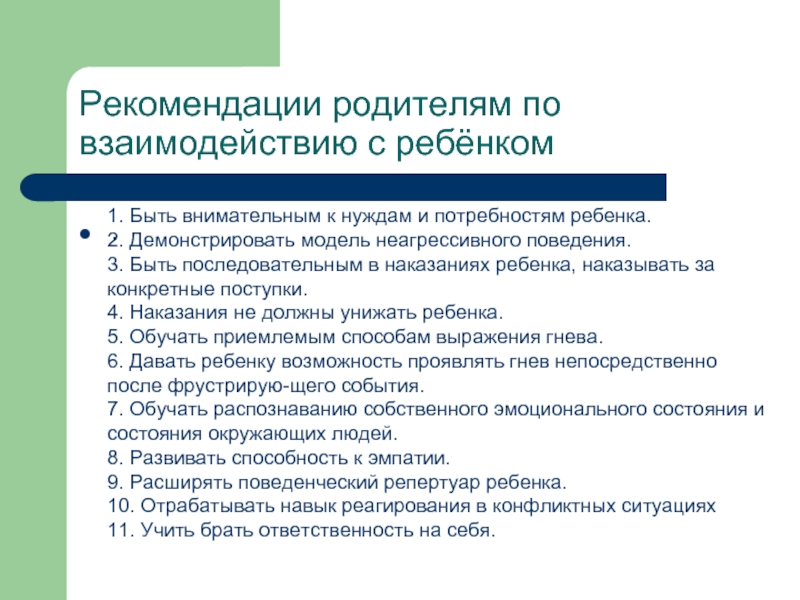 Рекомендации родителям по взаимодействию с ребёнком

1. Быть внимательным к нуждам и потребностям ребенка.
2. Демонстрировать модель неагрессивного поведения.
3. Быть последовательным в наказаниях ребенка, наказывать за конкретные поступки.
4. Наказания не должны унижать ребенка.
5. Обучать приемлемым способам выражения гнева.
6. Давать ребенку возможность проявлять гнев непосредственно после фрустрирую-щего события.
7. Обучать распознаванию собственного эмоционального состояния и состояния окружающих людей.
8. Развивать способность к эмпатии.
9. Расширять поведенческий репертуар ребенка.
10. Отрабатывать навык реагирования в конфликтных ситуациях
11. Учить брать ответственность на себя.